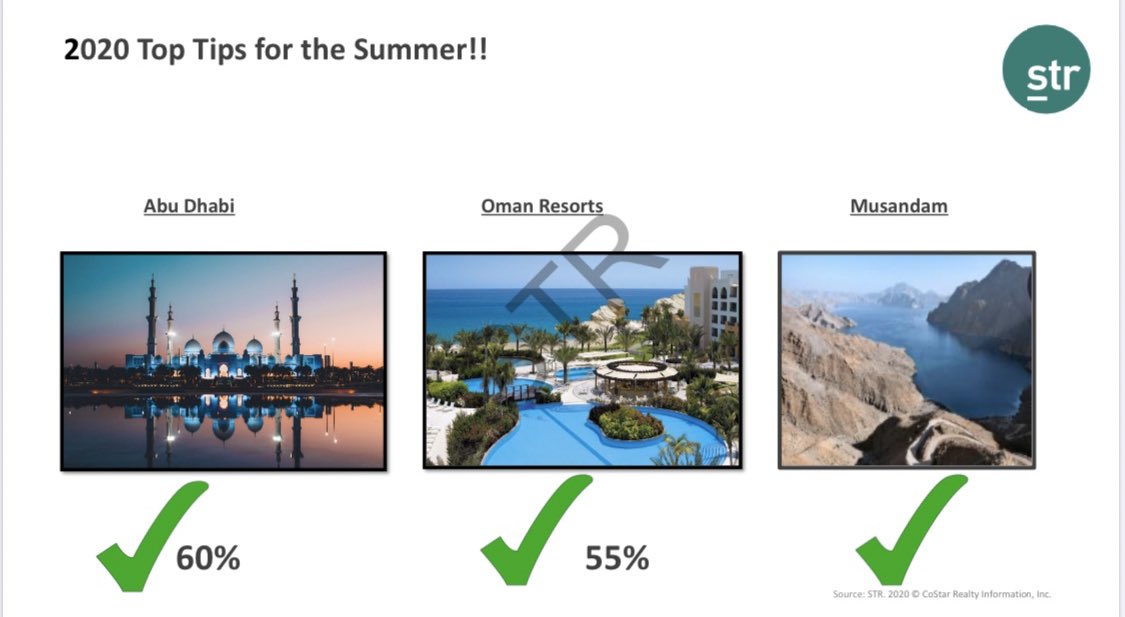 2020 Top Tips for the Summer!!

str

Abu Dhabi

Oman Resorts

Musandam

STR

60%

55%

Source: STR. 2020 © CoStar Realty Information, Inc.